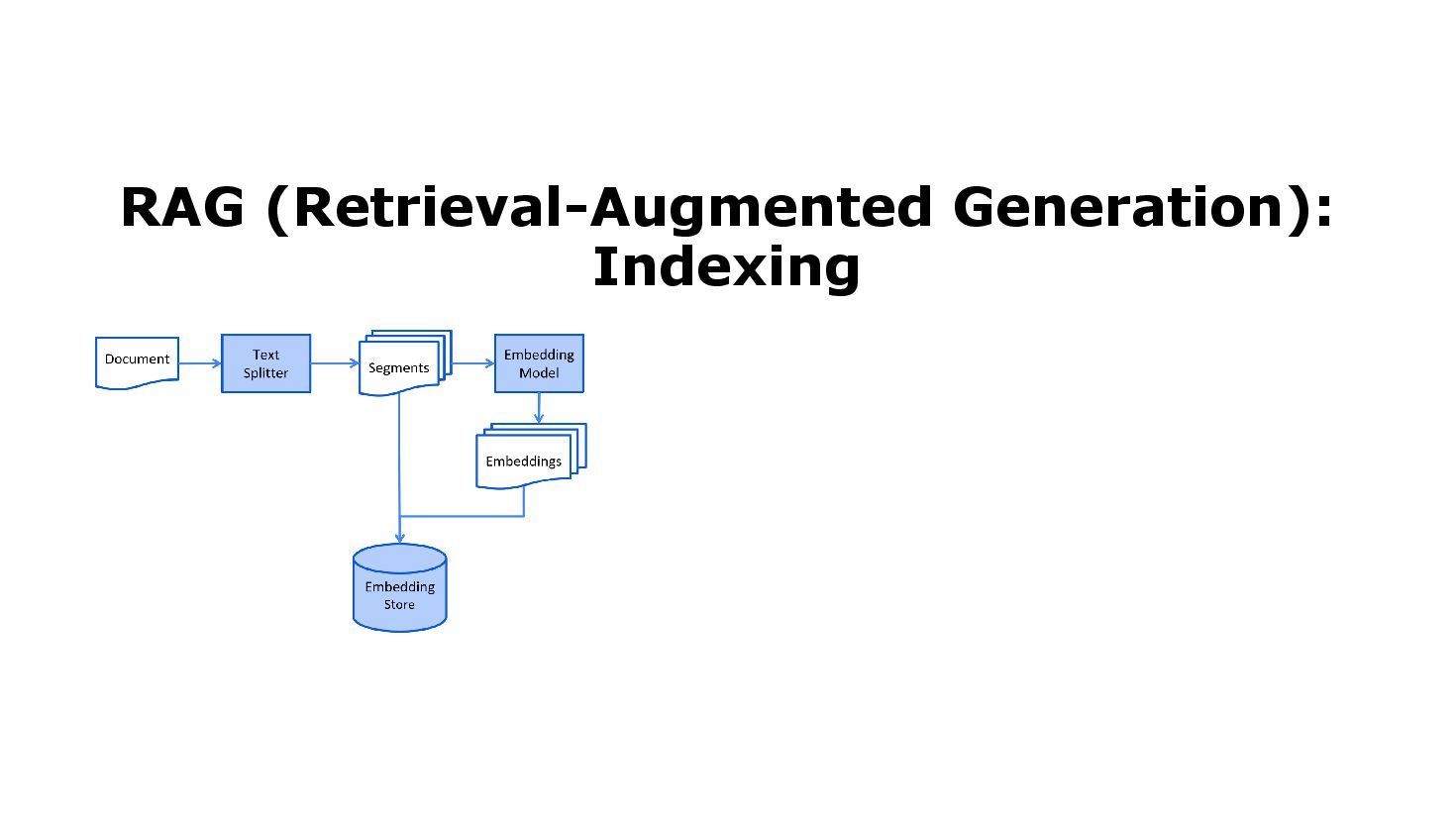 RAG (Retrieval-Augmented Generation): Indexing

Document

Text Splitter

Segments

Embedding Model

Embeddings

Embedding Store